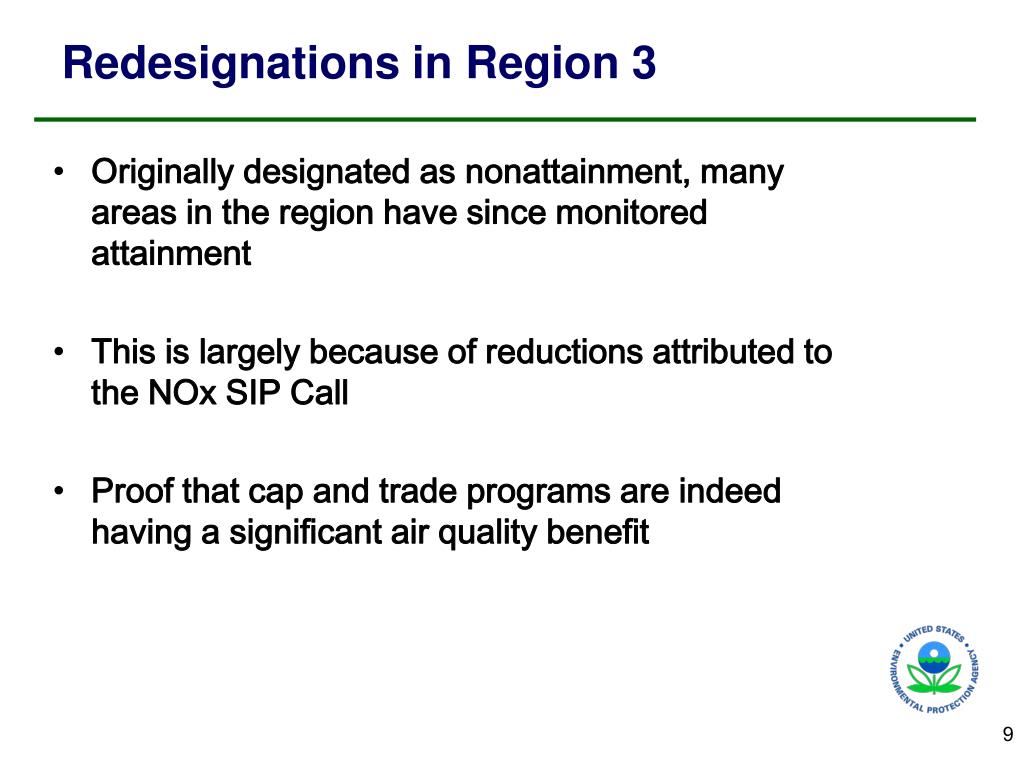 Redesignations in Region 3

• Originally designated as nonattainment, many areas in the region have since monitored attainment

• This is largely because of reductions attributed to the NOx SIP Call

• Proof that cap and trade programs are indeed having a significant air quality benefit

UNITED STATES ENVIRONMENTAL PROTECTION AGENCY

9